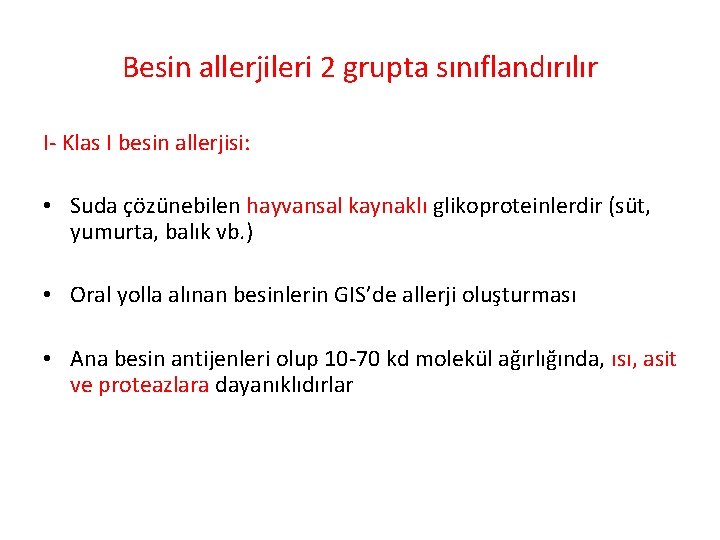 Besin allerjileri 2 grupta sınıflandırılır

I- Klas I besin allerjisi:

• Suda çözünebilen hayvansal kaynaklı glikoproteinlerdir (süt, yumurta, balık vb.)

• Oral yolla alınan besinlerin GIS'de allerji oluşturması

• Ana besin antijenleri olup 10-70 kd molekül ağırlığında, ısı, asit ve proteazlara dayanıklıdırlar